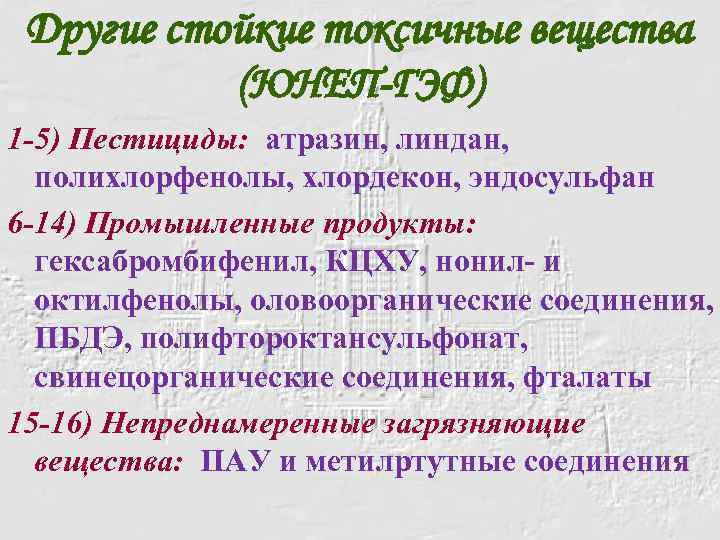 Другие стойкие токсичные вещества (ЮНЕП-ГЭФ)

1-5) Пестициды: атразин, линдан, полихлорфенолы, хлордекон, эндосульфан

6-14) Промышленные продукты: гексабромбифенил, КЦХУ, нонил- и октилфенолы, оловоорганические соединения, ПБДЭ, полифтороктансульфонат, свинецорганические соединения, фталаты

15-16) Непреднамеренные загрязняющие вещества: ПАУ и метилртутные соединения